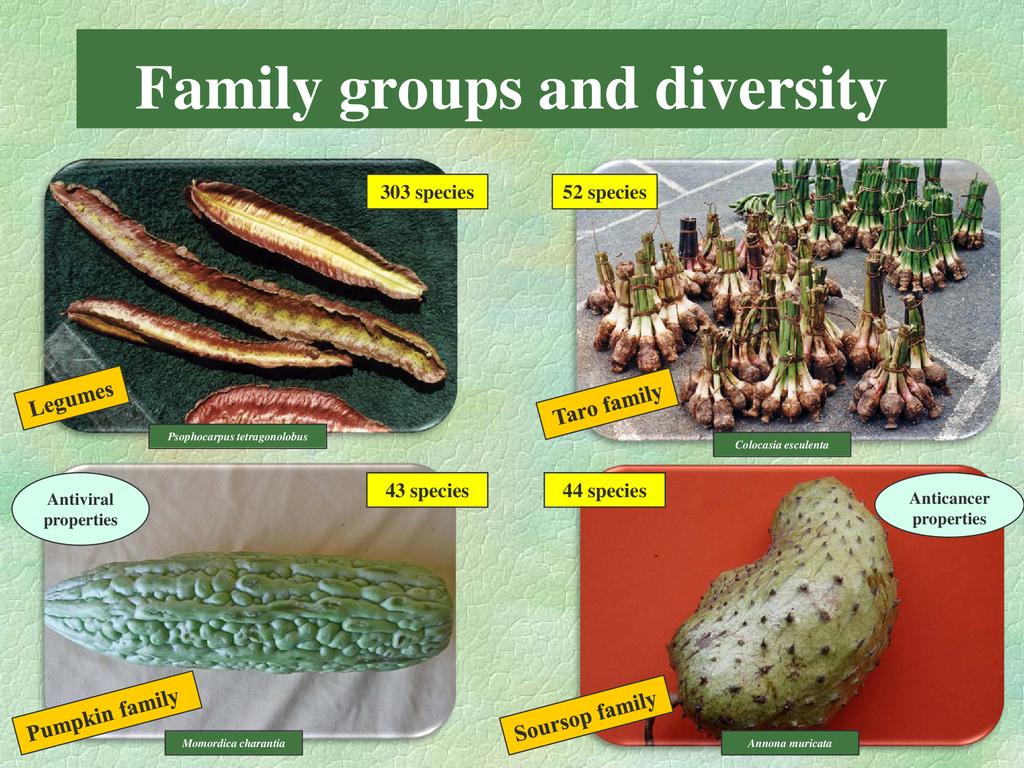 Family groups and diversity

303 species

Legumes

Psophocarpus tetragonolobus

52 species

Taro family

Colocasia esculenta

Antiviral properties

43 species

Pumpkin family

Momordica charantia

44 species

Anticancer properties

Soursop family

Annona muricata